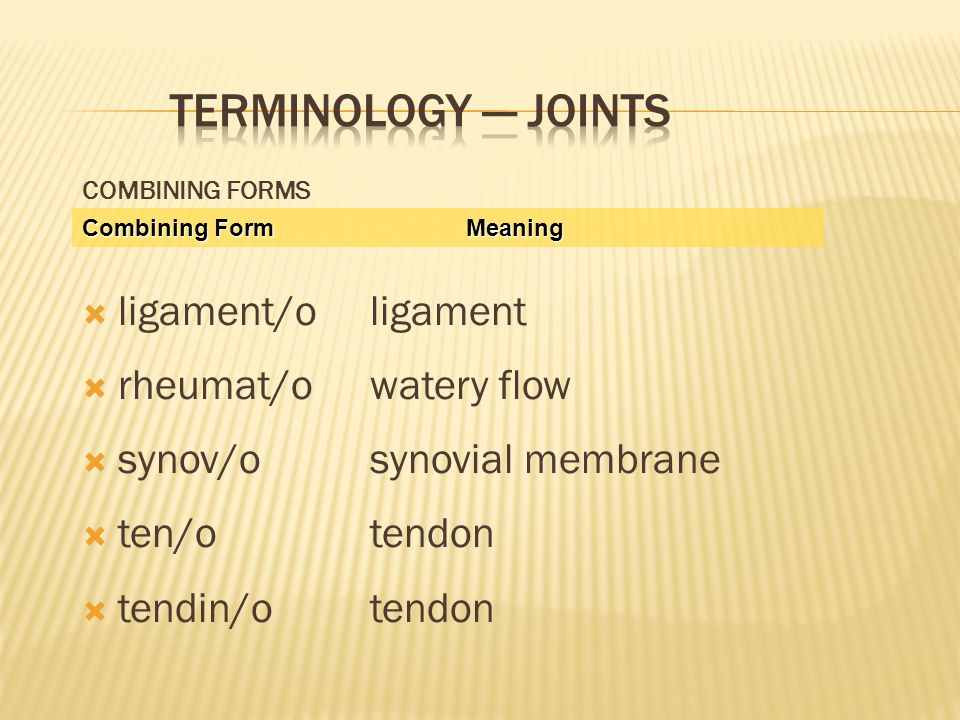 TERMINOLOGY — JOINTS

COMBINING FORMS

| Combining Form | Meaning |
|---|---|
| ligament/o | ligament |
| rheumat/o | watery flow |
| synov/o | synovial membrane |
| ten/o | tendon |
| tendin/o | tendon |